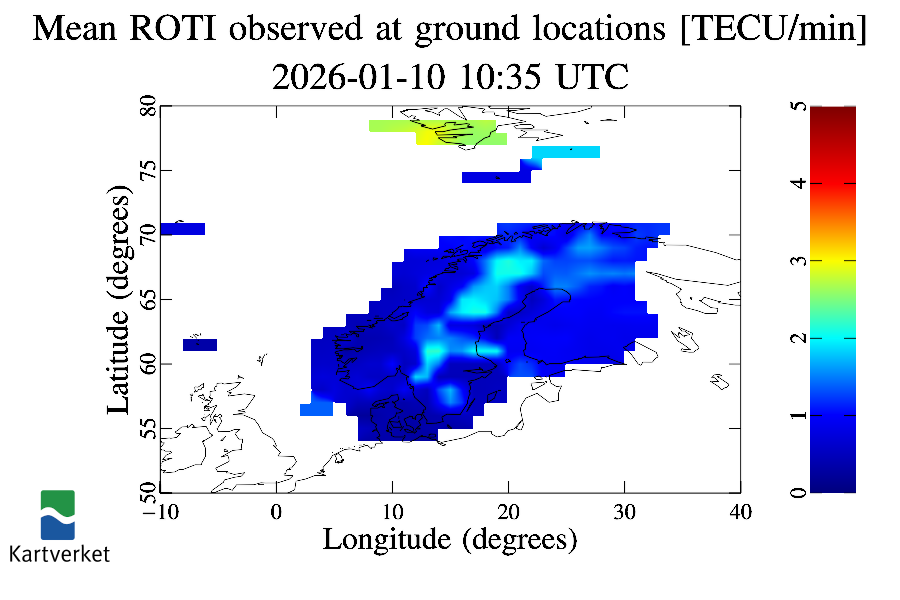 Mean ROTI observed at ground locations [TECU/min]
2026-01-10 10:35 UTC

Latitude (degrees)
80
75
70
65
60
55
50

−10
0
10
20
30
40
Longitude (degrees)

5
4
3
2
1
0

Kartverket